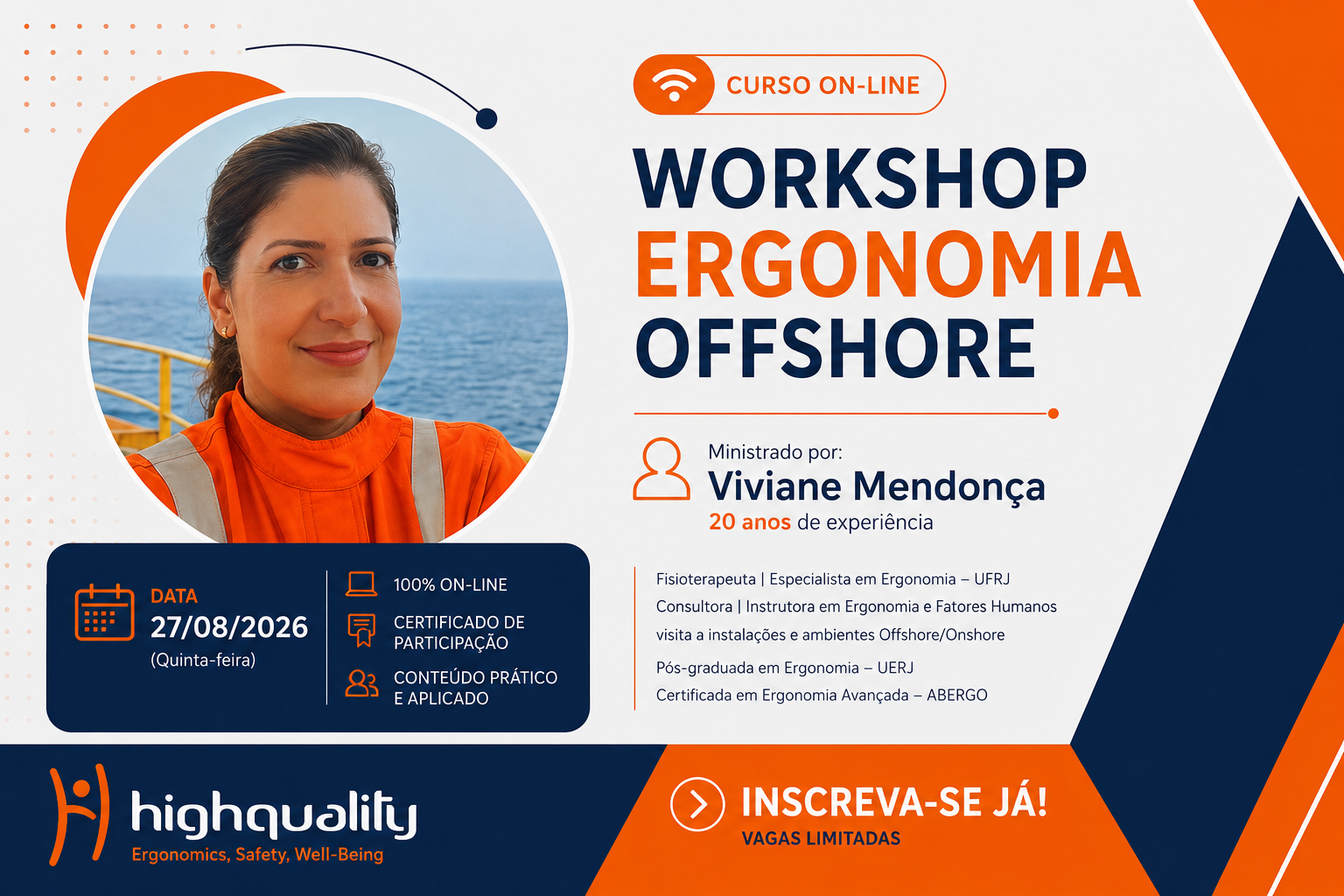 CURSO ON-LINE

WORKSHOP
ERGONOMIA
OFFSHORE

Ministrado por:
Viviane Mendonça
20 anos de experiência

Fisioterapeuta | Especialista em Ergonomia – UFRJ
Consultora | Instrutora em Ergonomia e Fatores Humanos
visita a instalações e ambientes Offshore/Onshore
Pós-graduada em Ergonomia – UERJ
Certificada em Ergonomia Avançada – ABERGO

DATA
27/08/2026
(Quinta-feira)

100% ON-LINE
CERTIFICADO DE PARTICIPAÇÃO
CONTEÚDO PRÁTICO E APLICADO

highquality
Ergonomics, Safety, Well-Being

INSCREVA-SE JÁ!
VAGAS LIMITADAS